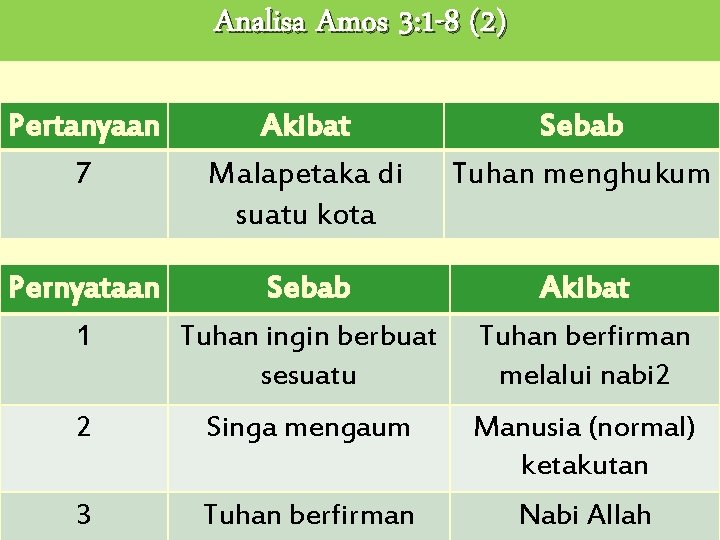 Analisa Amos 3:1-8 (2)

| Pertanyaan | Akibat | Sebab |
|---|---|---|
| 7 | Malapetaka di suatu kota | Tuhan menghukum |

| Pernyataan | Sebab | Akibat |
|---|---|---|
| 1 | Tuhan ingin berbuat sesuatu | Tuhan berfirman melalui nabi2 |
| 2 | Singa mengaum | Manusia (normal) ketakutan |
| 3 | Tuhan berfirman | Nabi Allah |